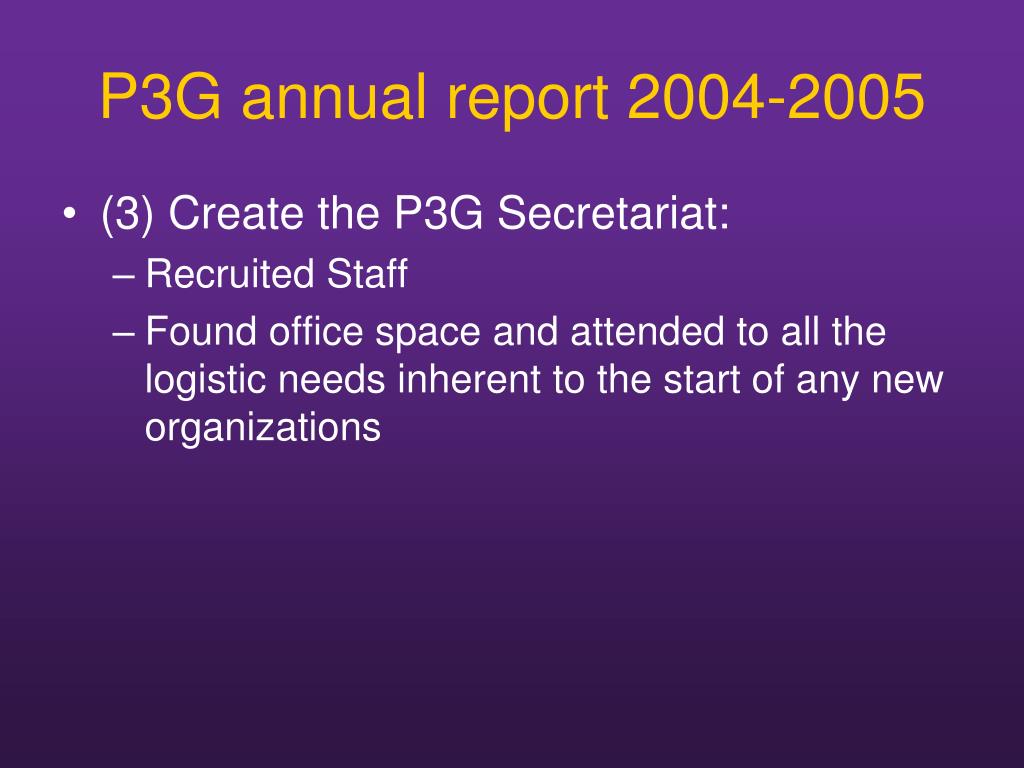 P3G annual report 2004-2005

• (3) Create the P3G Secretariat:
– Recruited Staff
– Found office space and attended to all the logistic needs inherent to the start of any new organizations